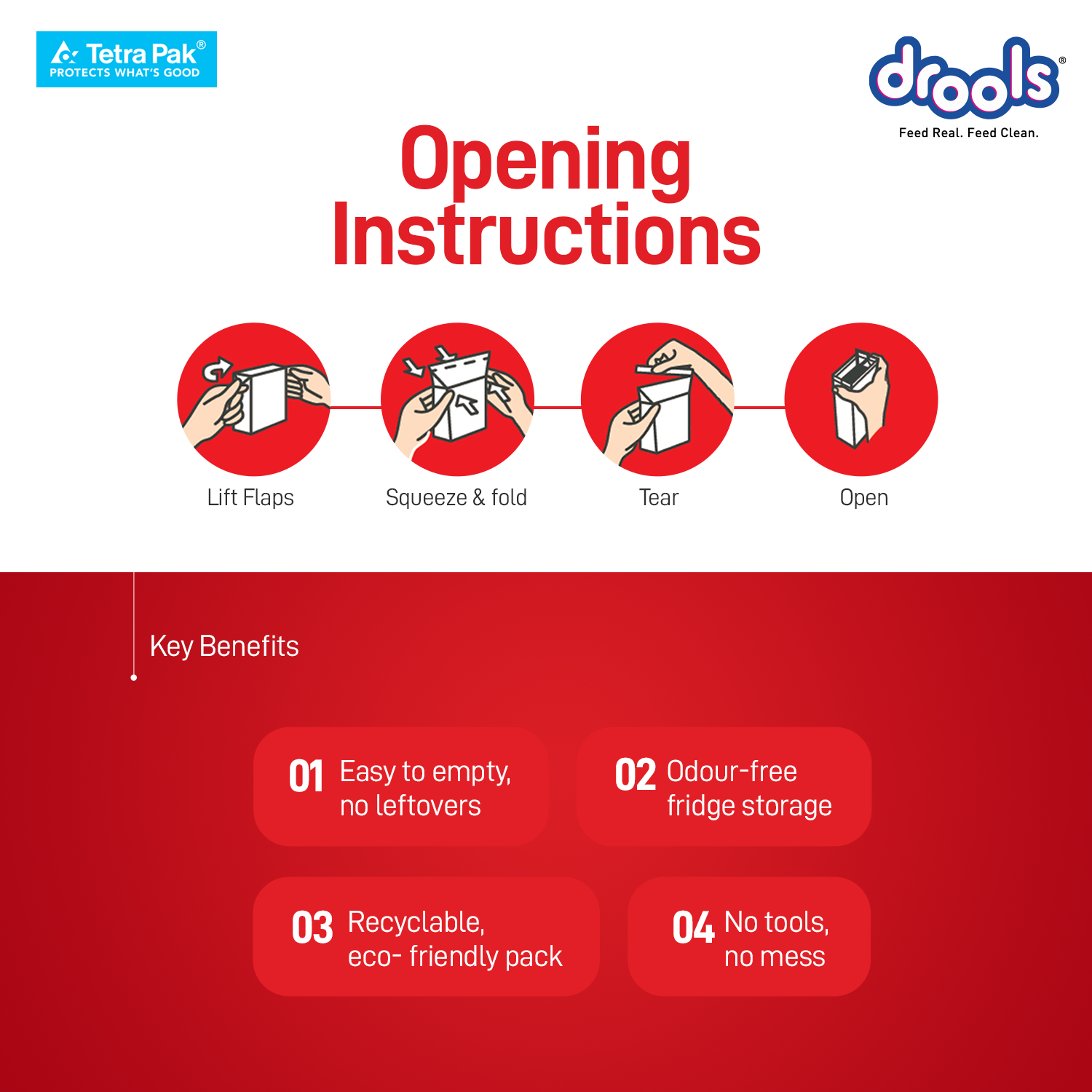 Tetra Pak®
PROTECTS WHAT'S GOOD

drools®
Feed Real. Feed Clean.

Opening Instructions

Lift Flaps

Squeeze & fold

Tear

Open

Key Benefits

01 Easy to empty, no leftovers

02 Odour-free fridge storage

03 Recyclable, eco- friendly pack

04 No tools, no mess